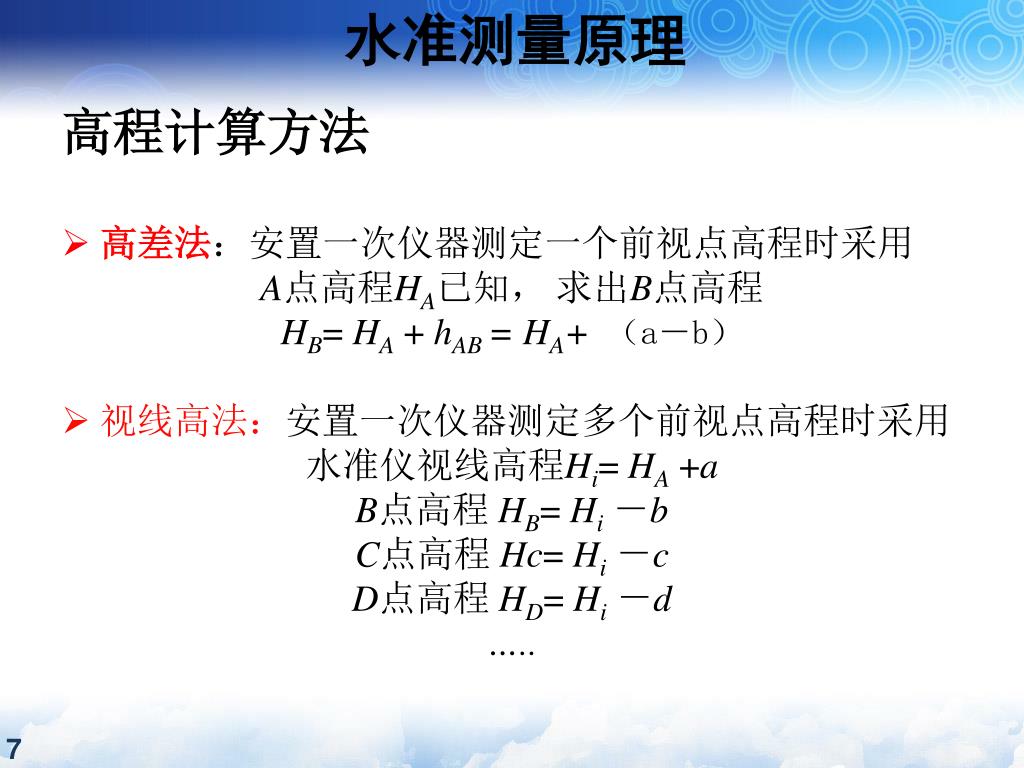 水准测量原理

高程计算方法

➢ 高差法：安置一次仪器测定一个前视点高程时采用

$A$点高程$H_A$已知， 求出$B$点高程

$H_B = H_A + h_{AB} = H_A +$ （a－b）

➢ 视线高法：安置一次仪器测定多个前视点高程时采用

水准仪视线高程$H_i = H_A + a$

$B$点高程 $H_B = H_i - b$

$C$点高程 $Hc = H_i - c$

$D$点高程 $H_D = H_i - d$

.....

7